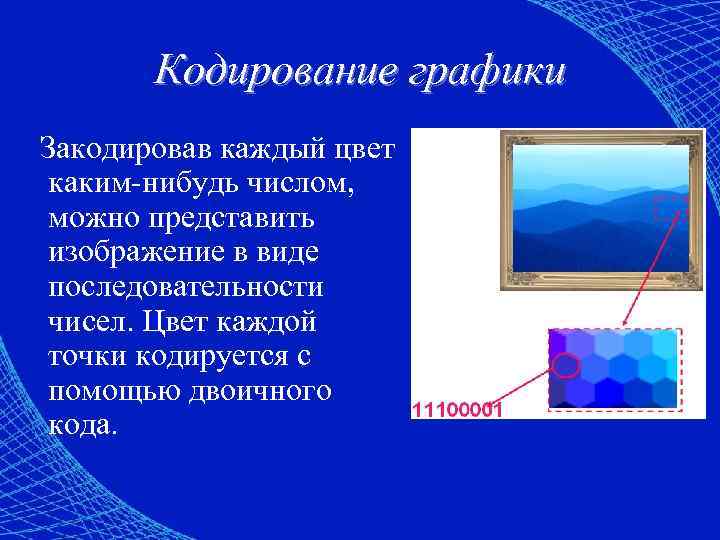 Кодирование графики

Закодировав каждый цвет каким-нибудь числом, можно представить изображение в виде последовательности чисел. Цвет каждой точки кодируется с помощью двоичного кода.

11100001